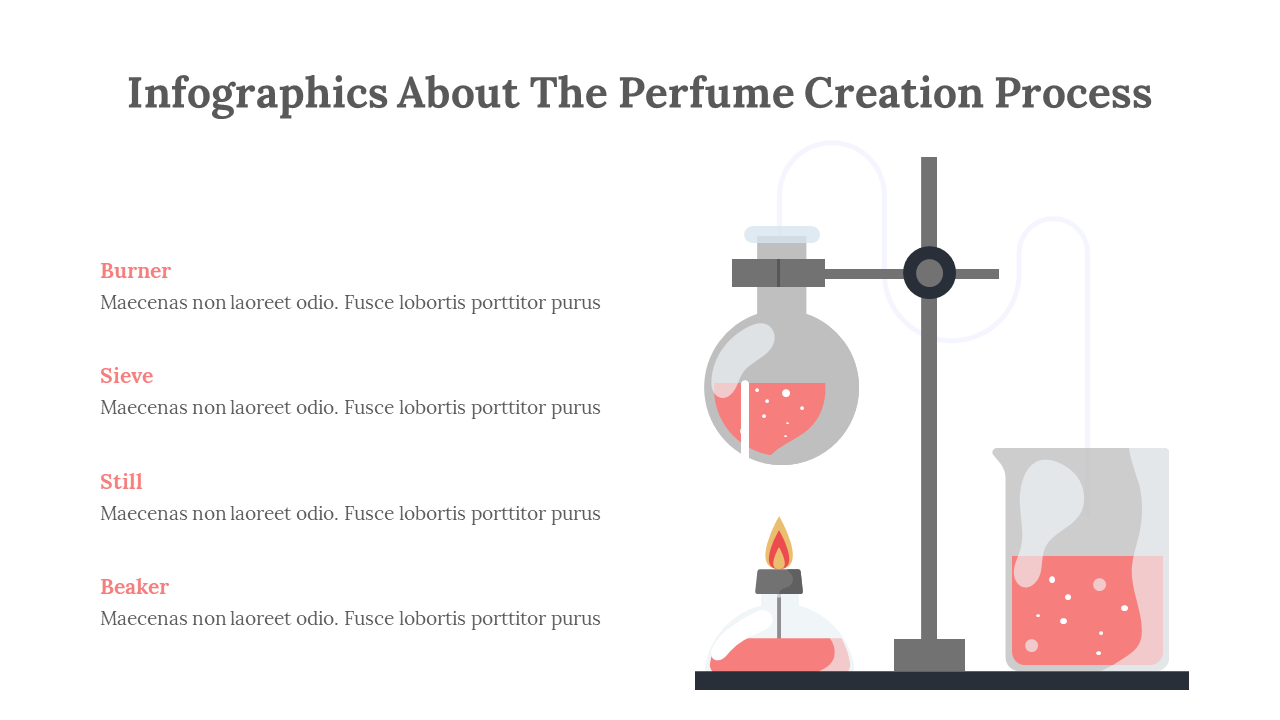 Infographics About The Perfume Creation Process

Burner
Maecenas non laoreet odio. Fusce lobortis porttitor purus

Sieve
Maecenas non laoreet odio. Fusce lobortis porttitor purus

Still
Maecenas non laoreet odio. Fusce lobortis porttitor purus

Beaker
Maecenas non laoreet odio. Fusce lobortis porttitor purus